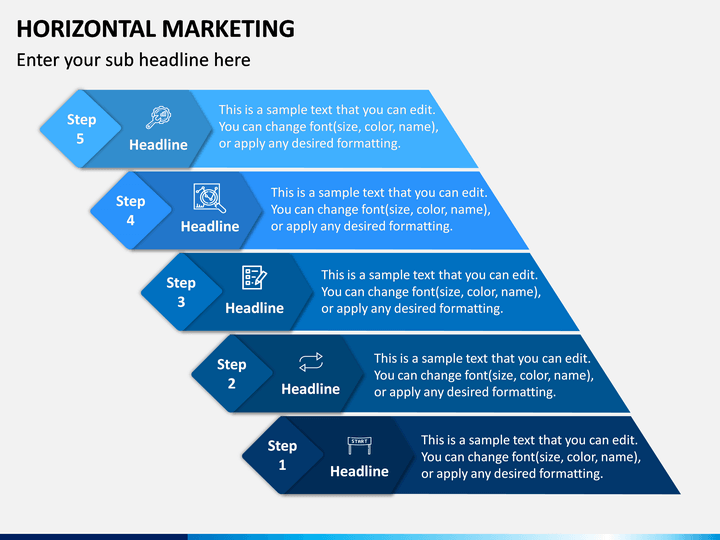 HORIZONTAL MARKETING

Enter your sub headline here

Step 5

Headline

This is a sample text that you can edit. You can change font(size, color, name), or apply any desired formatting.

Step 4

Headline

This is a sample text that you can edit. You can change font(size, color, name), or apply any desired formatting.

Step 3

Headline

This is a sample text that you can edit. You can change font(size, color, name), or apply any desired formatting.

Step 2

Headline

This is a sample text that you can edit. You can change font(size, color, name), or apply any desired formatting.

Step 1

START

Headline

This is a sample text that you can edit. You can change font(size, color, name), or apply any desired formatting.